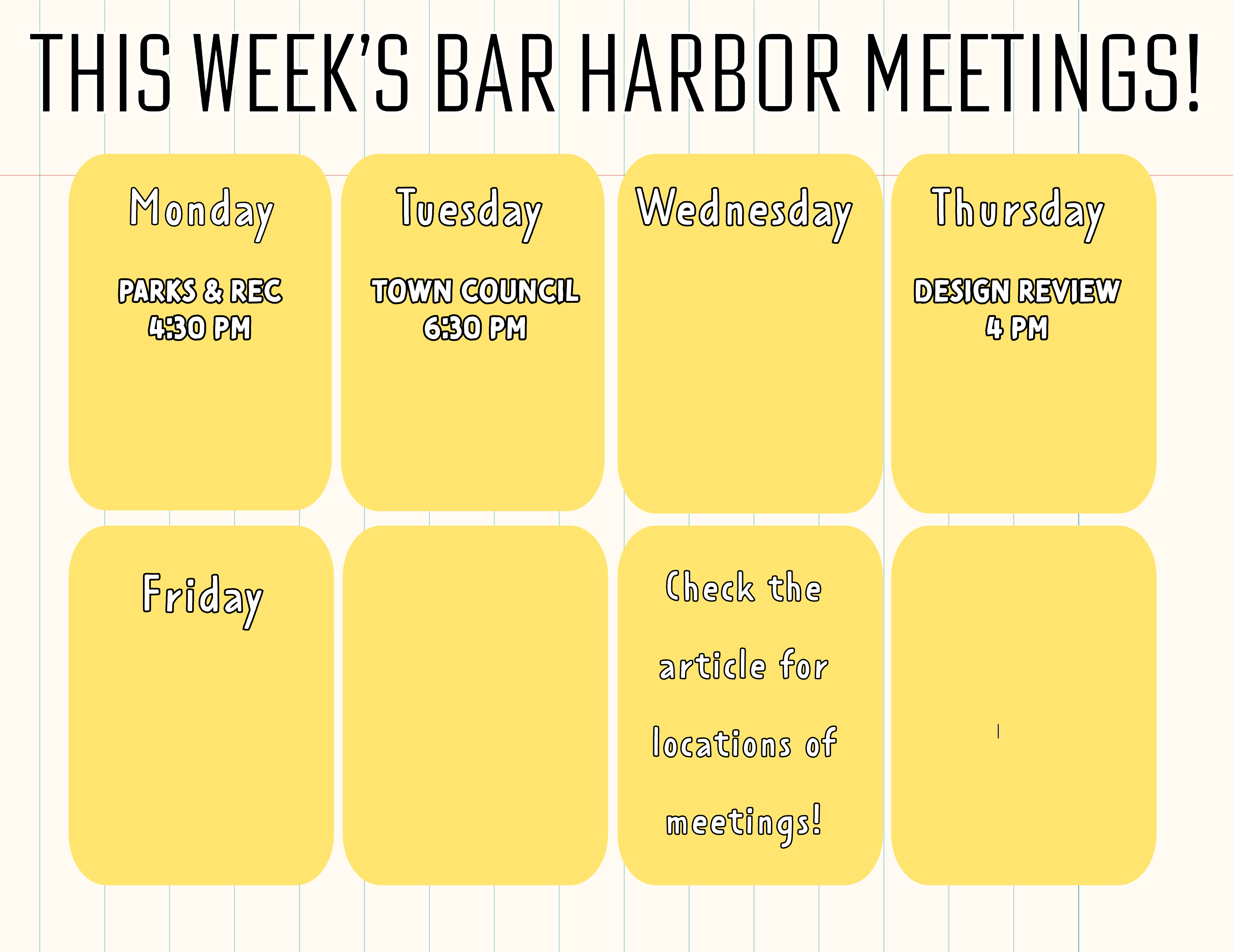 THIS WEEK'S BAR HARBOR MEETINGS!

Monday

PARKS & REC
4:30 PM

Tuesday

TOWN COUNCIL
6:30 PM

Wednesday

Thursday

DESIGN REVIEW
4 PM

Friday

Check the article for locations of meetings!